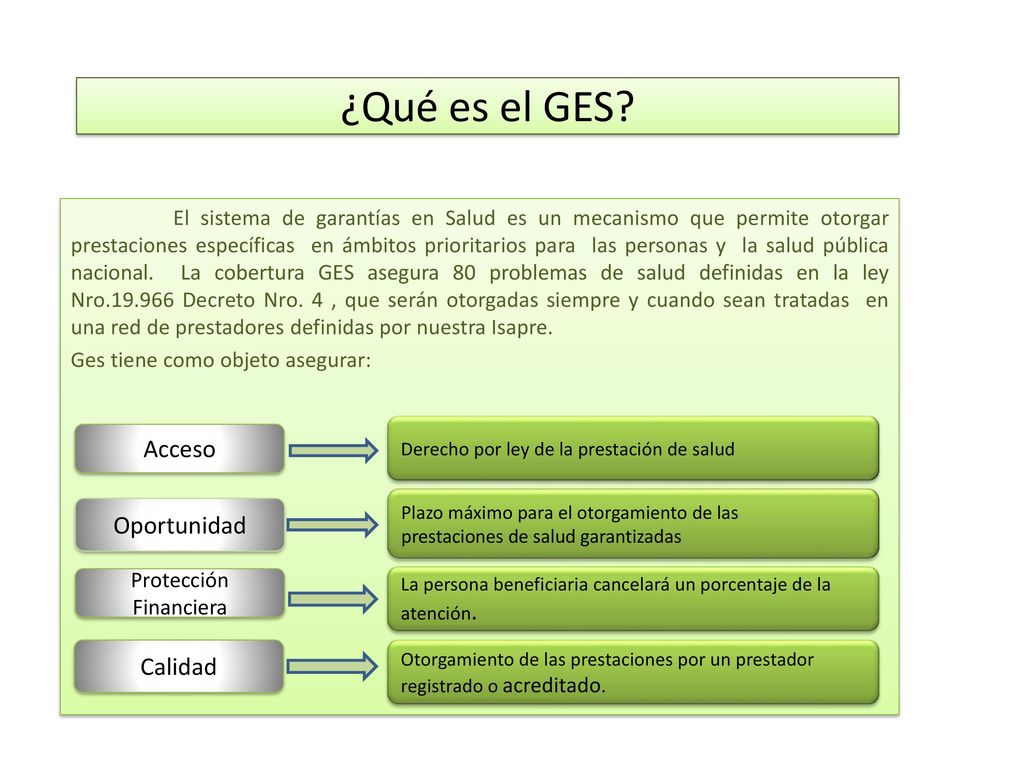 ¿Qué es el GES?

El sistema de garantías en Salud es un mecanismo que permite otorgar prestaciones específicas en ámbitos prioritarios para las personas y la salud pública nacional. La cobertura GES asegura 80 problemas de salud definidas en la ley Nro.19.966 Decreto Nro. 4 , que serán otorgadas siempre y cuando sean tratadas en una red de prestadores definidas por nuestra Isapre.

Ges tiene como objeto asegurar:

Acceso

Derecho por ley de la prestación de salud

Oportunidad

Plazo máximo para el otorgamiento de las prestaciones de salud garantizadas

Protección Financiera

La persona beneficiaria cancelará un porcentaje de la atención.

Calidad

Otorgamiento de las prestaciones por un prestador registrado o acreditado.